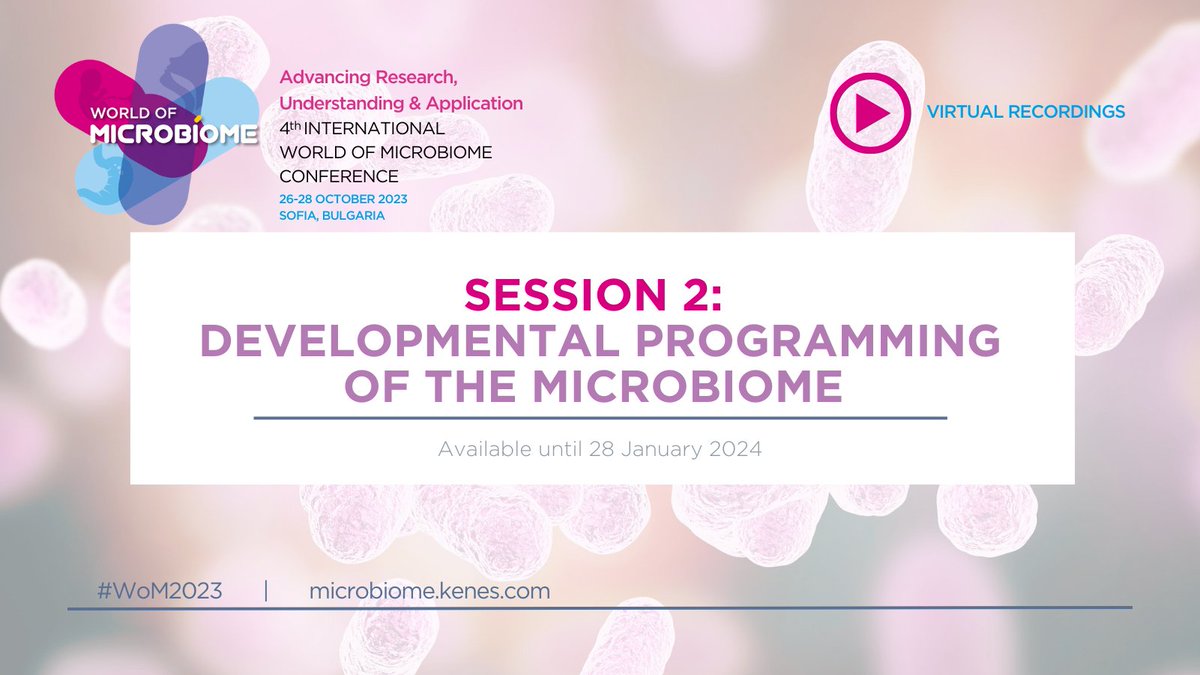 WORLD OF MICROBIOME

Advancing Research, Understanding & Application
4th INTERNATIONAL WORLD OF MICROBIOME CONFERENCE
26-28 OCTOBER 2023
SOFIA, BULGARIA

VIRTUAL RECORDINGS

SESSION 2:
DEVELOPMENTAL PROGRAMMING OF THE MICROBIOME

Available until 28 January 2024

#WoM2023 | microbiome.kenes.com